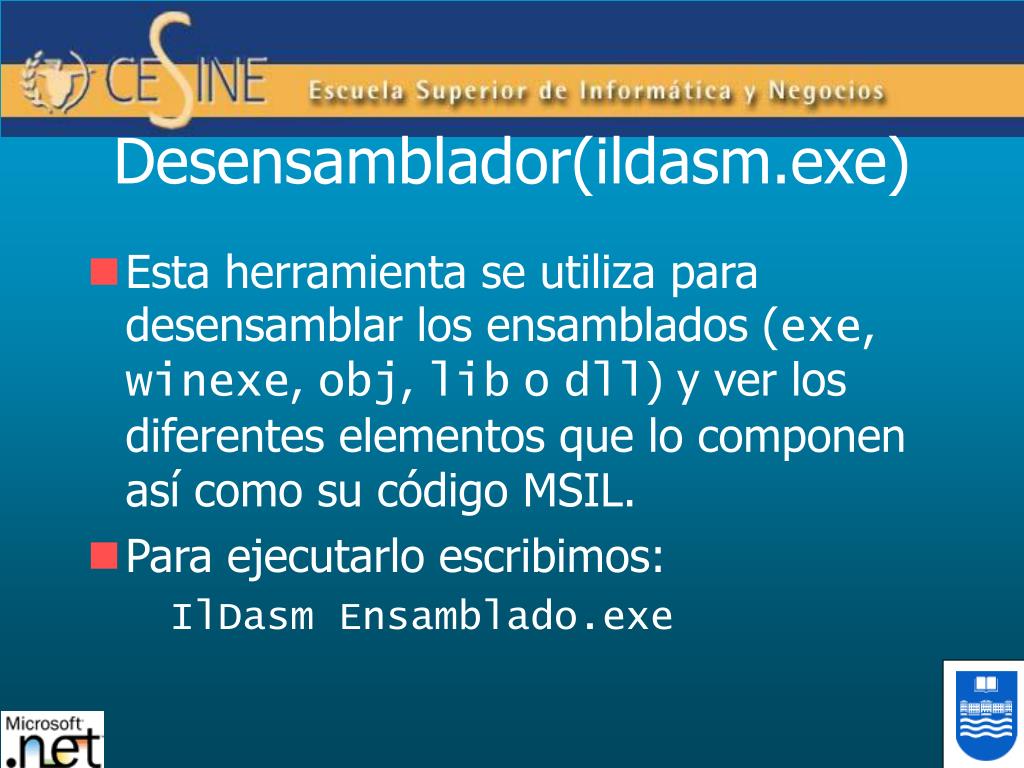 CESINE Escuela Superior de Informática y Negocios

Desensamblador(ildasm.exe)

Esta herramienta se utiliza para desensamblar los ensamblados (exe, winexe, obj, lib o dll) y ver los diferentes elementos que lo componen así como su código MSIL.

Para ejecutarlo escribimos:
IlDasm Ensamblado.exe

Microsoft .net